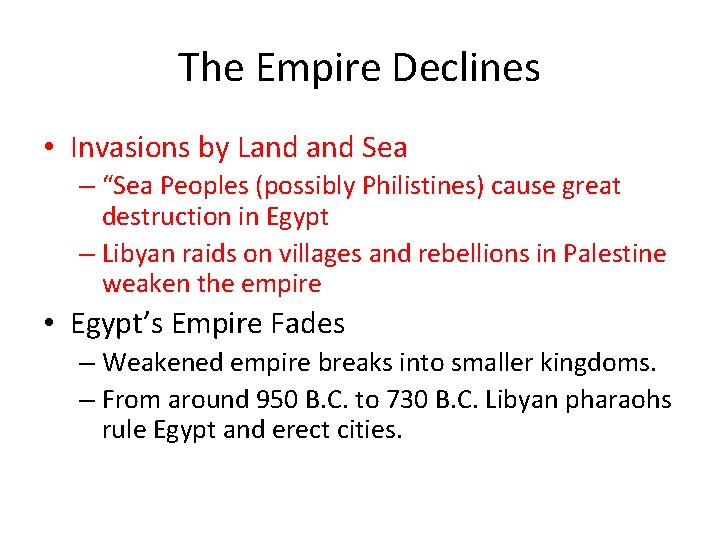 The Empire Declines

• Invasions by Land and Sea
– “Sea Peoples (possibly Philistines) cause great destruction in Egypt
– Libyan raids on villages and rebellions in Palestine weaken the empire

• Egypt’s Empire Fades
– Weakened empire breaks into smaller kingdoms.
– From around 950 B.C. to 730 B.C. Libyan pharaohs rule Egypt and erect cities.